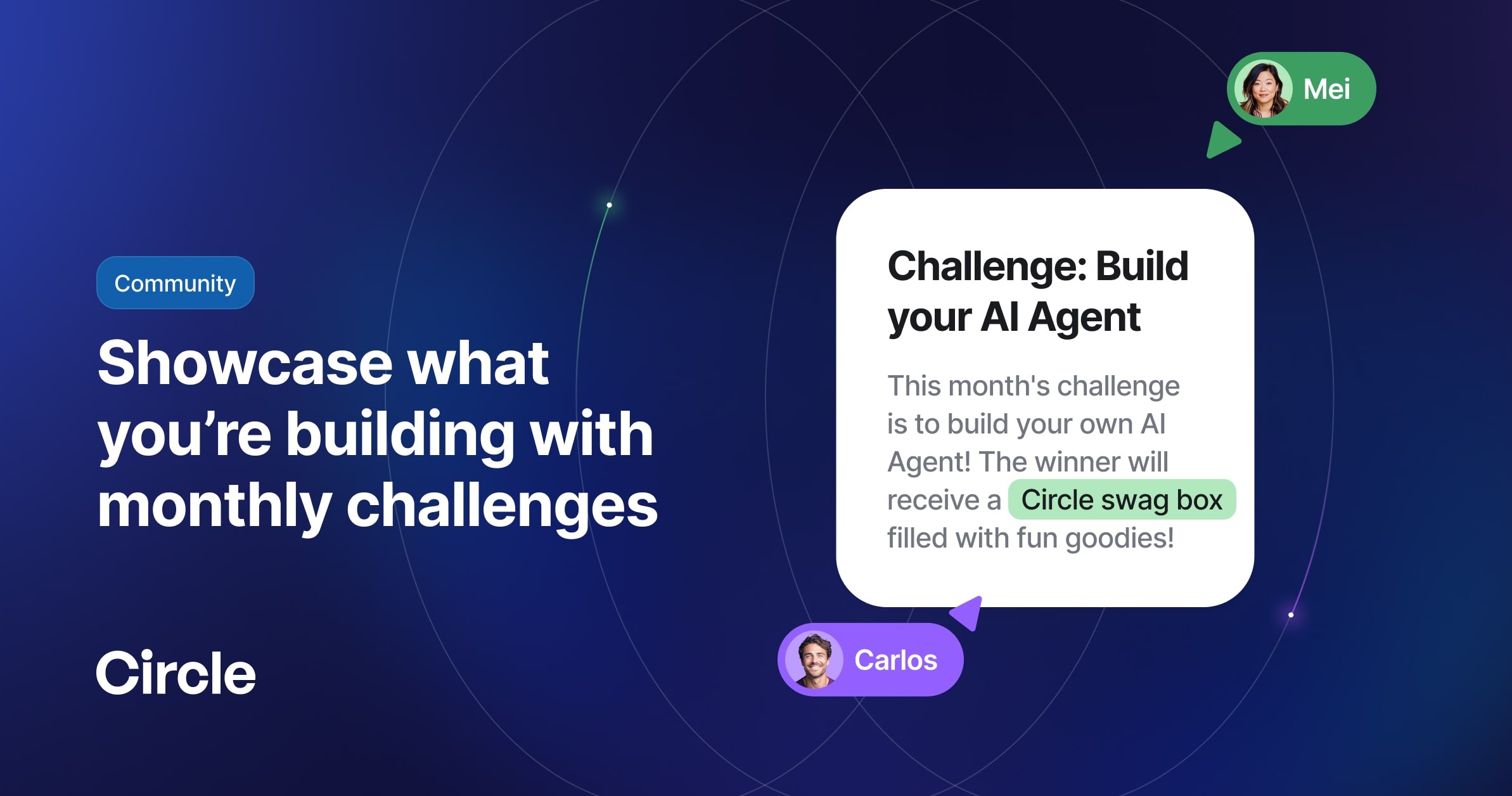 Community

Showcase what you’re building with monthly challenges

Circle

Mei

Challenge: Build your AI Agent

This month's challenge is to build your own AI Agent! The winner will receive a Circle swag box filled with fun goodies!

Carlos